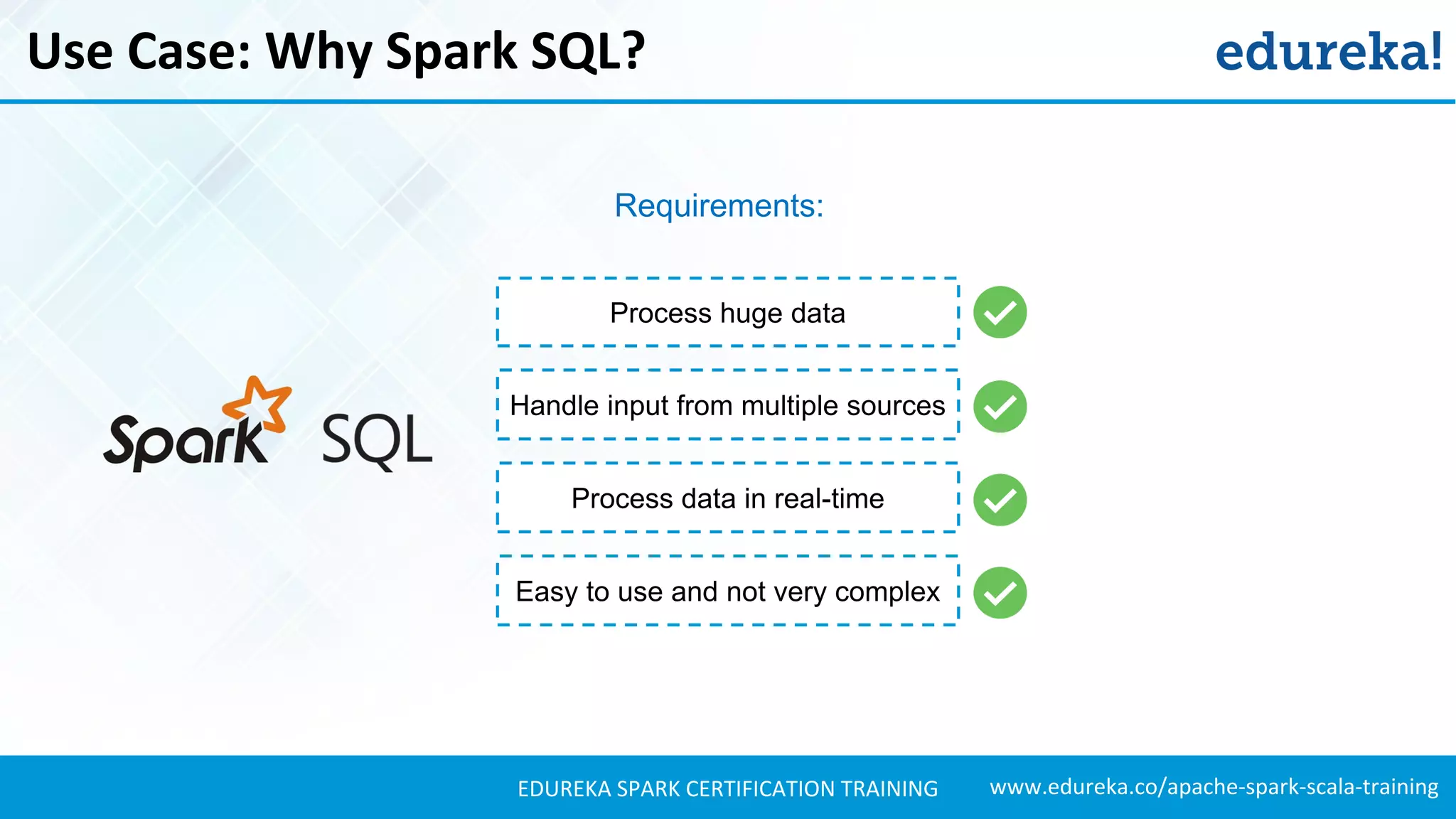 Use Case: Why Spark SQL?

edureka!

Spark SQL

Requirements:

Process huge data

Handle input from multiple sources

Process data in real-time

Easy to use and not very complex

EDUREKA SPARK CERTIFICATION TRAINING www.edureka.co/apache-spark-scala-training